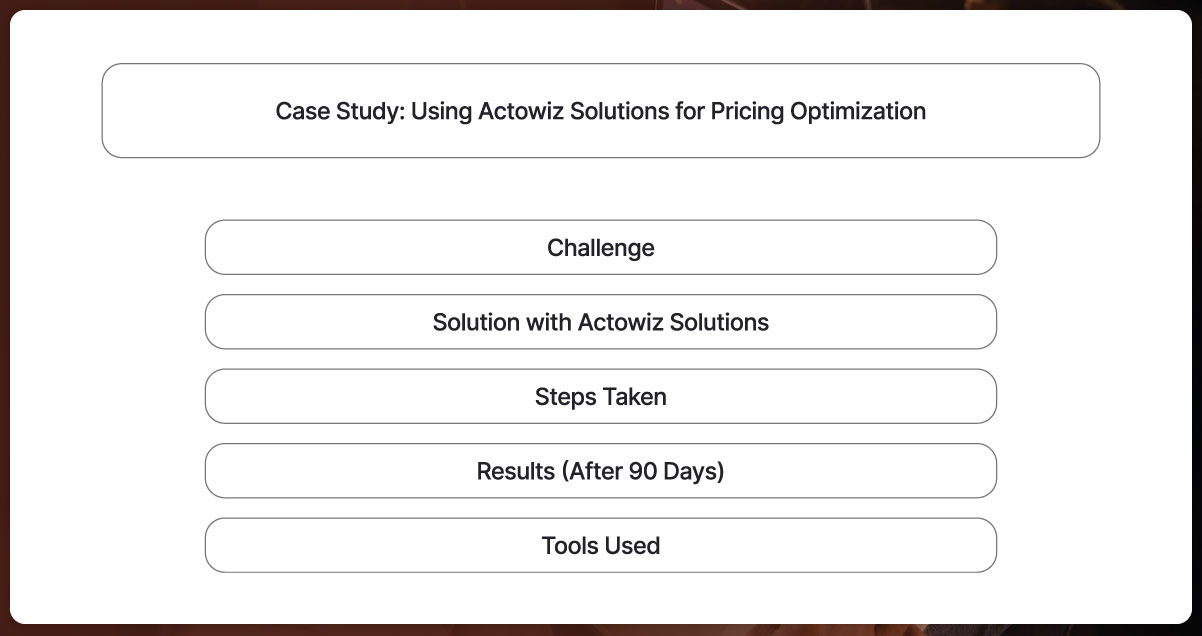 Case Study: Using Actowiz Solutions for Pricing Optimization

Challenge

Solution with Actowiz Solutions

Steps Taken

Results (After 90 Days)

Tools Used